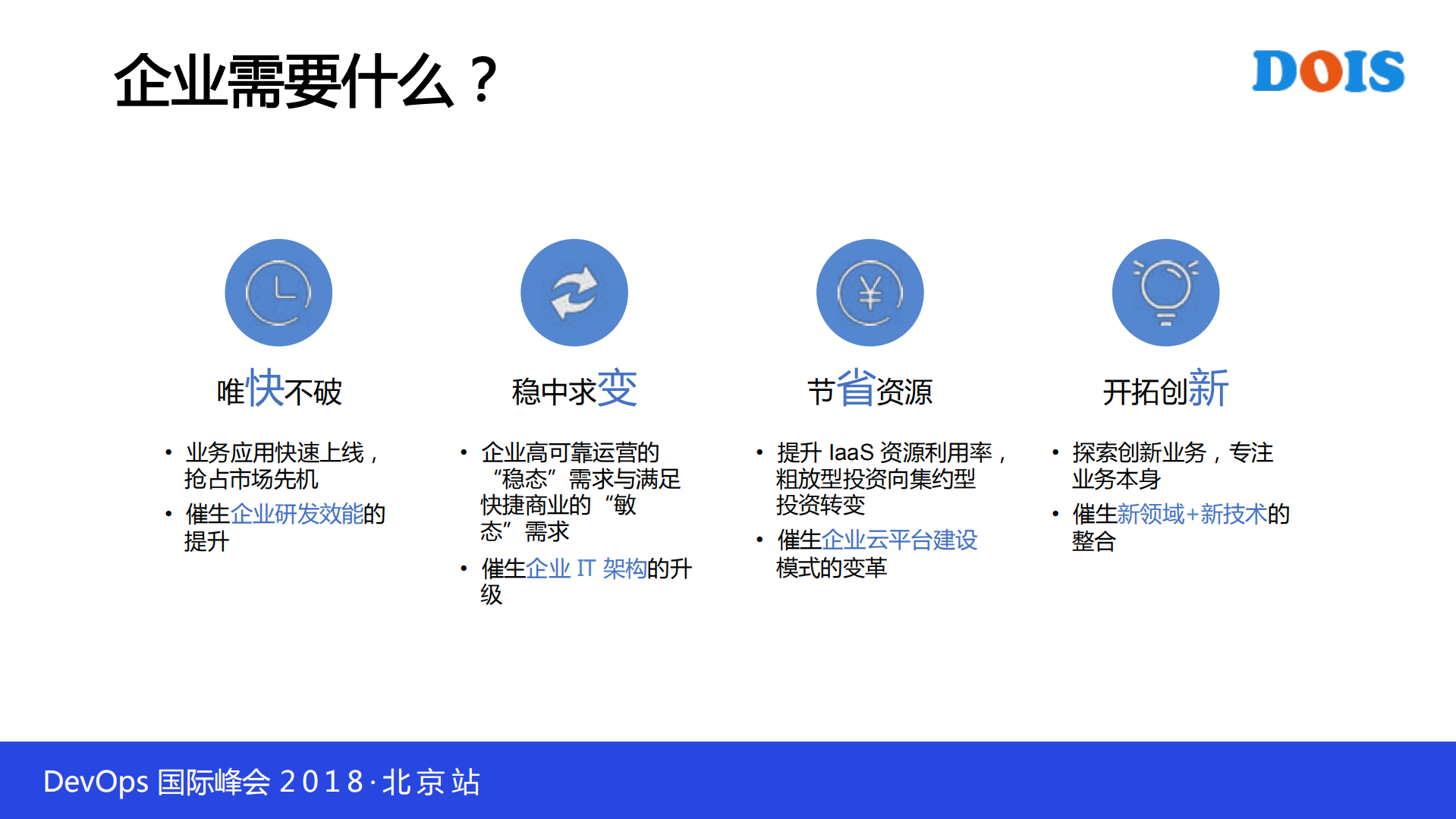 企业需要什么？

DOIS

唯快不破

• 业务应用快速上线，抢占市场先机
• 催生企业研发效能的提升

稳中求变

• 企业高可靠运营的“稳态”需求与满足快捷商业的“敏态”需求
• 催生企业 IT 架构的升级

节省资源

• 提升 IaaS 资源利用率，粗放型投资向集约型投资转变
• 催生企业云平台建设模式的变革

开拓创新

• 探索创新业务，专注业务本身
• 催生新领域+新技术的整合

DevOps 国际峰会 2018·北京站